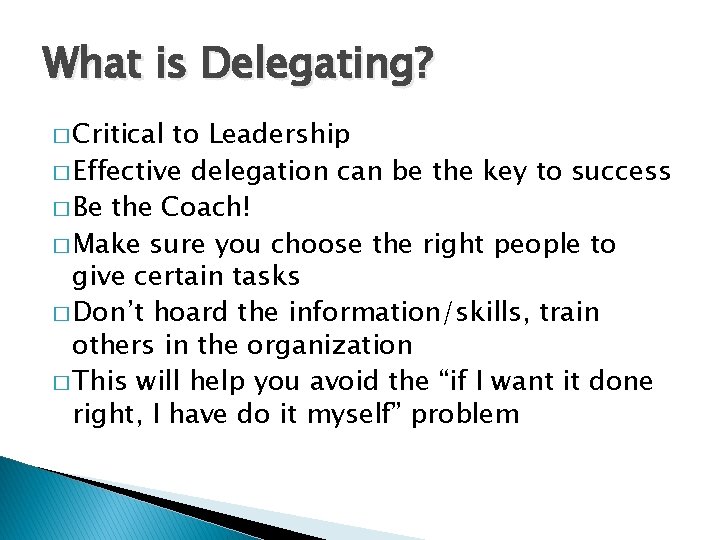 What is Delegating?

□ Critical to Leadership
□ Effective delegation can be the key to success
□ Be the Coach!
□ Make sure you choose the right people to give certain tasks
□ Don't hoard the information/skills, train others in the organization
□ This will help you avoid the "if I want it done right, I have do it myself" problem